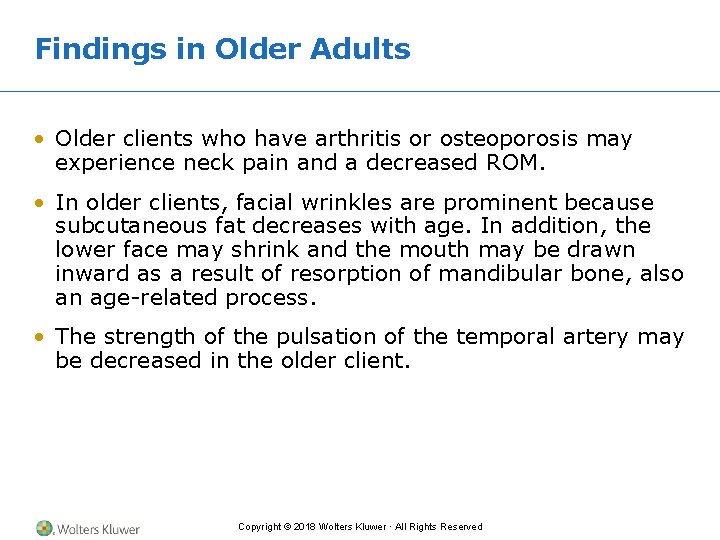 Findings in Older Adults

• Older clients who have arthritis or osteoporosis may experience neck pain and a decreased ROM.

• In older clients, facial wrinkles are prominent because subcutaneous fat decreases with age. In addition, the lower face may shrink and the mouth may be drawn inward as a result of resorption of mandibular bone, also an age-related process.

• The strength of the pulsation of the temporal artery may be decreased in the older client.

Wolters Kluwer

Copyright © 2018 Wolters Kluwer · All Rights Reserved